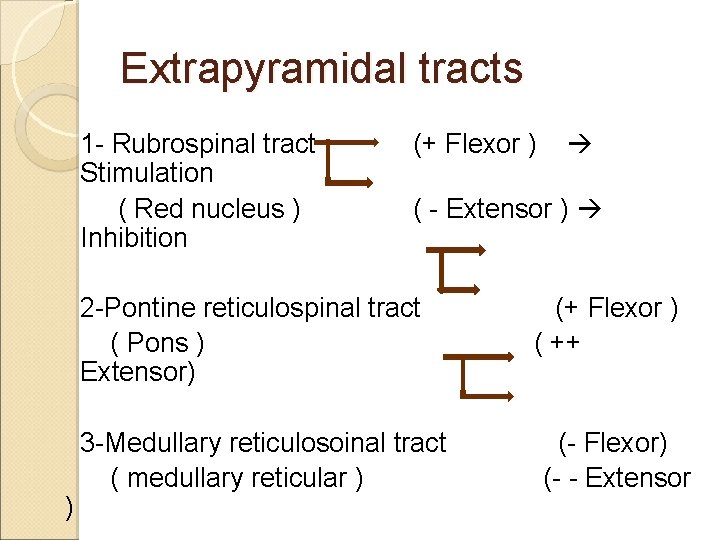 Extrapyramidal tracts

1- Rubrospinal tract (+ Flexor ) → Stimulation

( Red nucleus ) ( - Extensor ) → Inhibition

2-Pontine reticulospinal tract (+ Flexor )

( Pons ) ( ++ Extensor)

3-Medullary reticulosoinal tract (- Flexor)

( medullary reticular ) (- - Extensor )